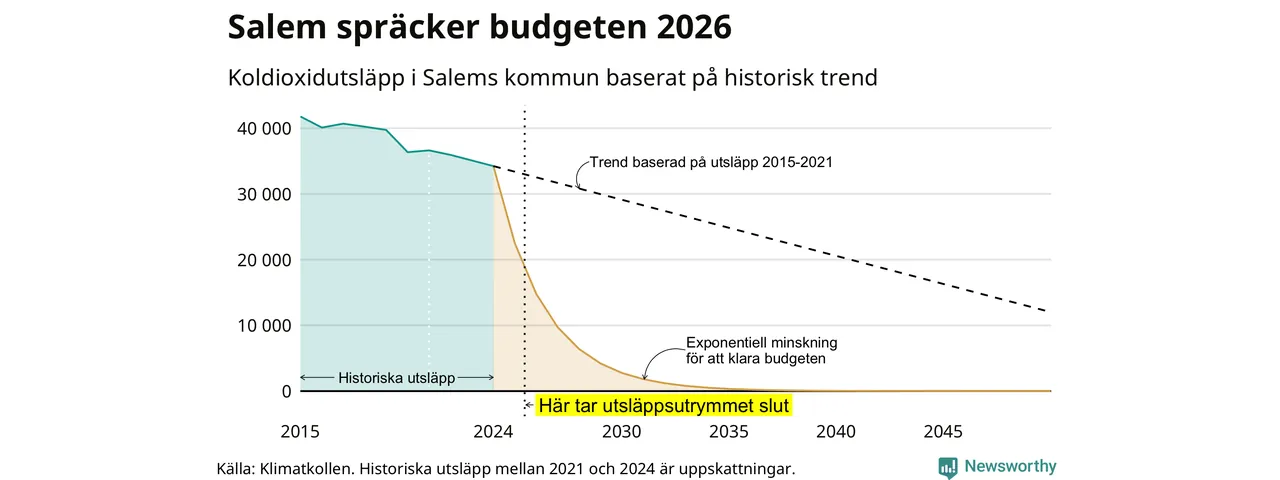 Salem spräcker budgeten 2026

Koldioxidutsläpp i Salems kommun baserat på historisk trend

40 000
30 000
20 000
10 000
0

Trend baserad på utsläpp 2015-2021

Exponentiell minskning för att klara budgeten

Historiska utsläpp

Här tar utsläppsutrymmet slut

2015
2024
2030
2035
2040
2045

Källa: Klimatkollen. Historiska utsläpp mellan 2021 och 2024 är uppskattningar.

Newsworthy